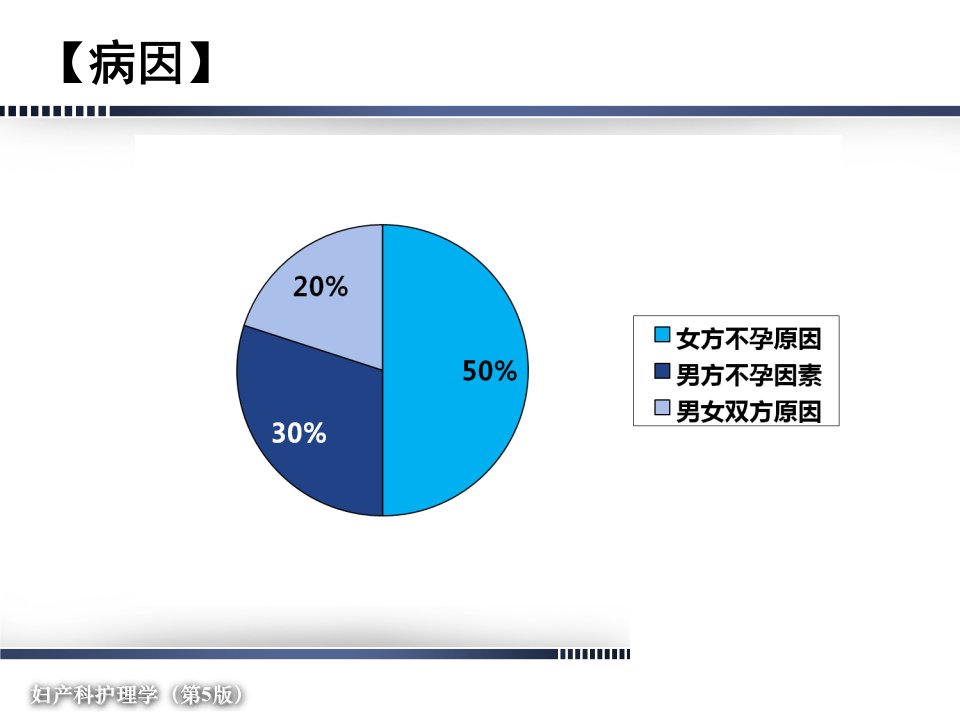 【病因】

20%

50%

30%

女方不孕原因
男方不孕因素
男女双方原因

妇产科护理学（第5版）